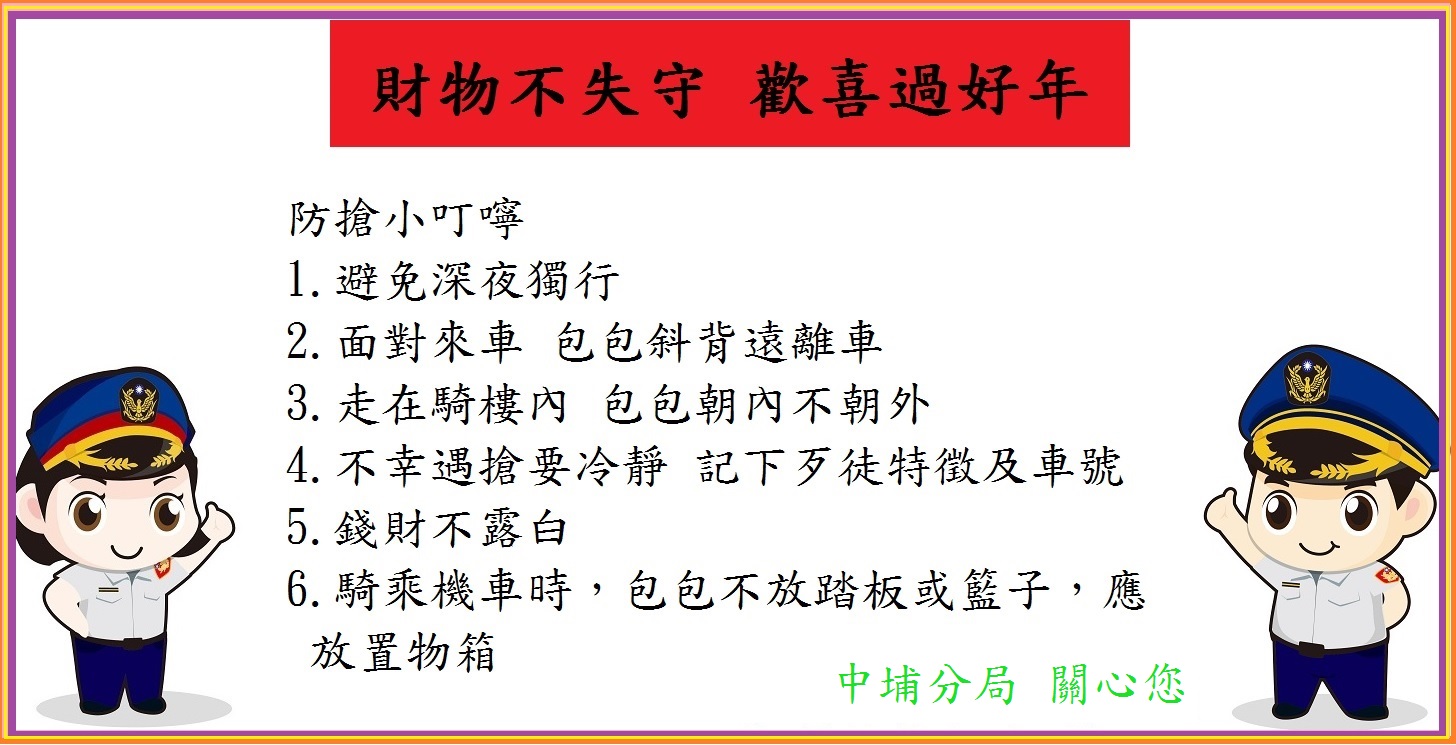 財物不失守 歡喜過好年

防搶小叮嚀
1.避免深夜獨行
2.面對來車 包包斜背遠離車
3.走在騎樓內 包包朝內不朝外
4.不幸遇搶要冷靜 記下歹徒特徵及車號
5.錢財不露白
6.騎乘機車時，包包不放踏板或籃子，應放置物箱

中埔分局 關心您